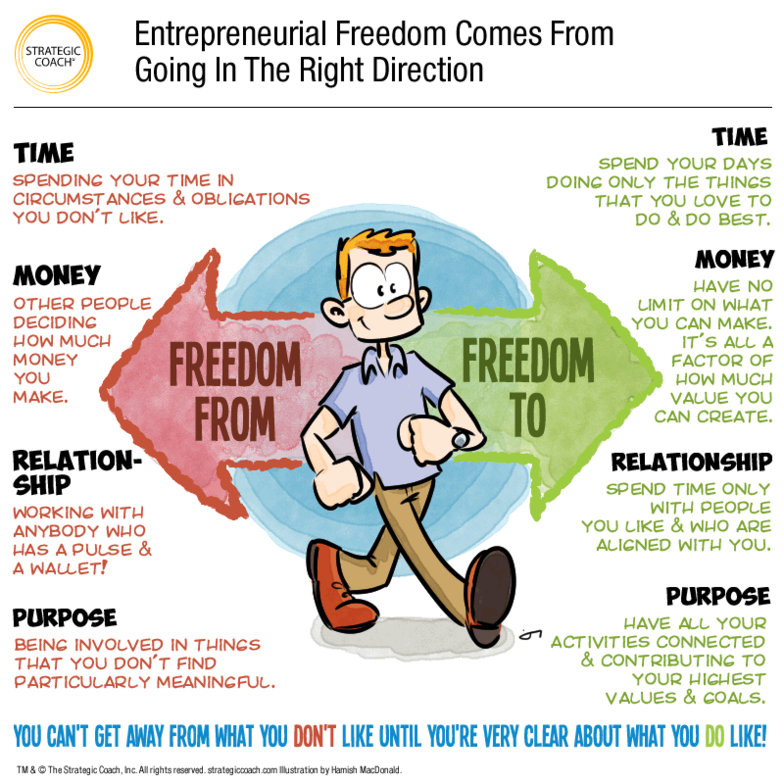 STRATEGIC COACH®

Entrepreneurial Freedom Comes From Going In The Right Direction

TIME

SPENDING YOUR TIME IN CIRCUMSTANCES & OBLIGATIONS YOU DON'T LIKE.

MONEY

OTHER PEOPLE DECIDING HOW MUCH MONEY YOU MAKE.

RELATIONSHIP

WORKING WITH ANYBODY WHO HAS A PULSE & A WALLET!

PURPOSE

BEING INVOLVED IN THINGS THAT YOU DON'T FIND PARTICULARLY MEANINGFUL.

FREEDOM FROM

FREEDOM TO

TIME

SPEND YOUR DAYS DOING ONLY THE THINGS THAT YOU LOVE TO DO & DO BEST.

MONEY

HAVE NO LIMIT ON WHAT YOU CAN MAKE. IT'S ALL A FACTOR OF HOW MUCH VALUE YOU CAN CREATE.

RELATIONSHIP

SPEND TIME ONLY WITH PEOPLE YOU LIKE & WHO ARE ALIGNED WITH YOU.

PURPOSE

HAVE ALL YOUR ACTIVITIES CONNECTED & CONTRIBUTING TO YOUR HIGHEST VALUES & GOALS.

YOU CAN'T GET AWAY FROM WHAT YOU DON'T LIKE UNTIL YOU'RE VERY CLEAR ABOUT WHAT YOU DO LIKE!

TM & © The Strategic Coach, Inc. All rights reserved. strategiccoach.com Illustration by Hamish MacDonald.